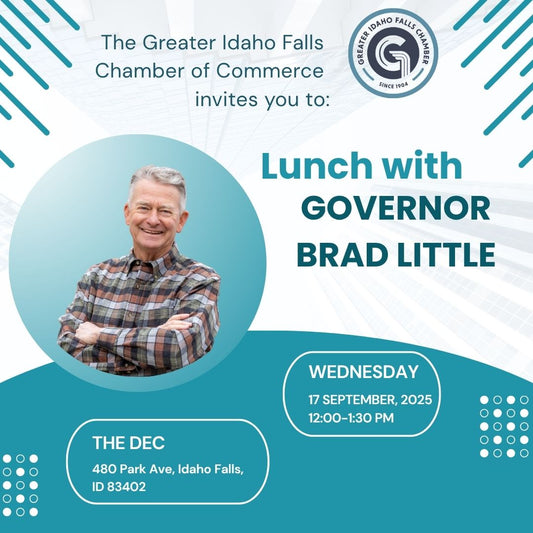 The Greater Idaho Falls Chamber of Commerce invites you to:

GREATER IDAHO FALLS CHAMBER
SINCE 1904

Lunch with GOVERNOR BRAD LITTLE

WEDNESDAY
17 SEPTEMBER, 2025
12:00-1:30 PM

THE DEC
480 Park Ave, Idaho Falls, ID 83402